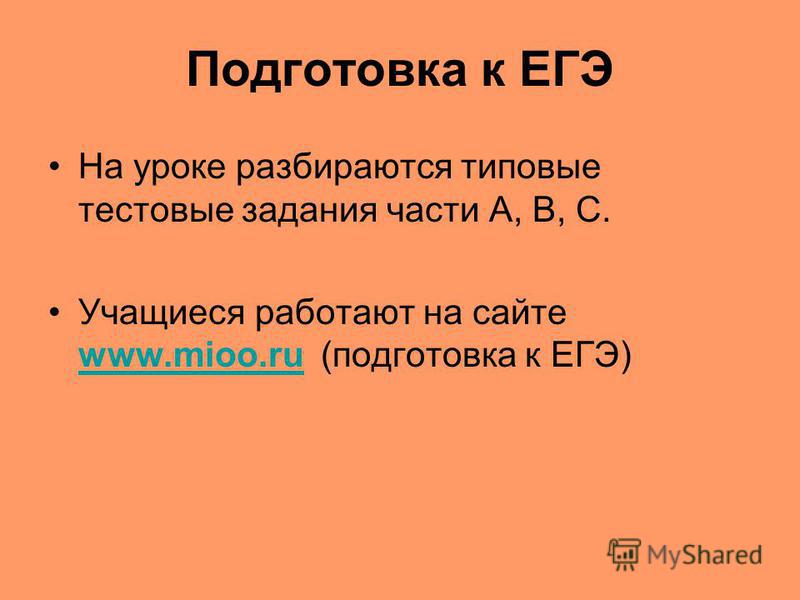 Подготовка к ЕГЭ

• На уроке разбираются типовые тестовые задания части А, В, С.

• Учащиеся работают на сайте www.mioo.ru (подготовка к ЕГЭ)

MyShared